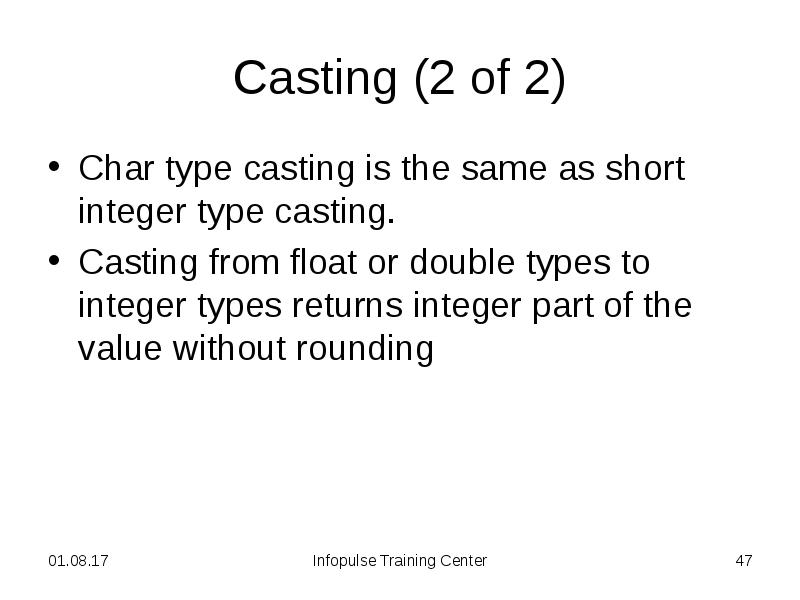 Casting (2 of 2)

• Char type casting is the same as short integer type casting.

• Casting from float or double types to integer types returns integer part of the value without rounding

01.08.17

Infopulse Training Center

47